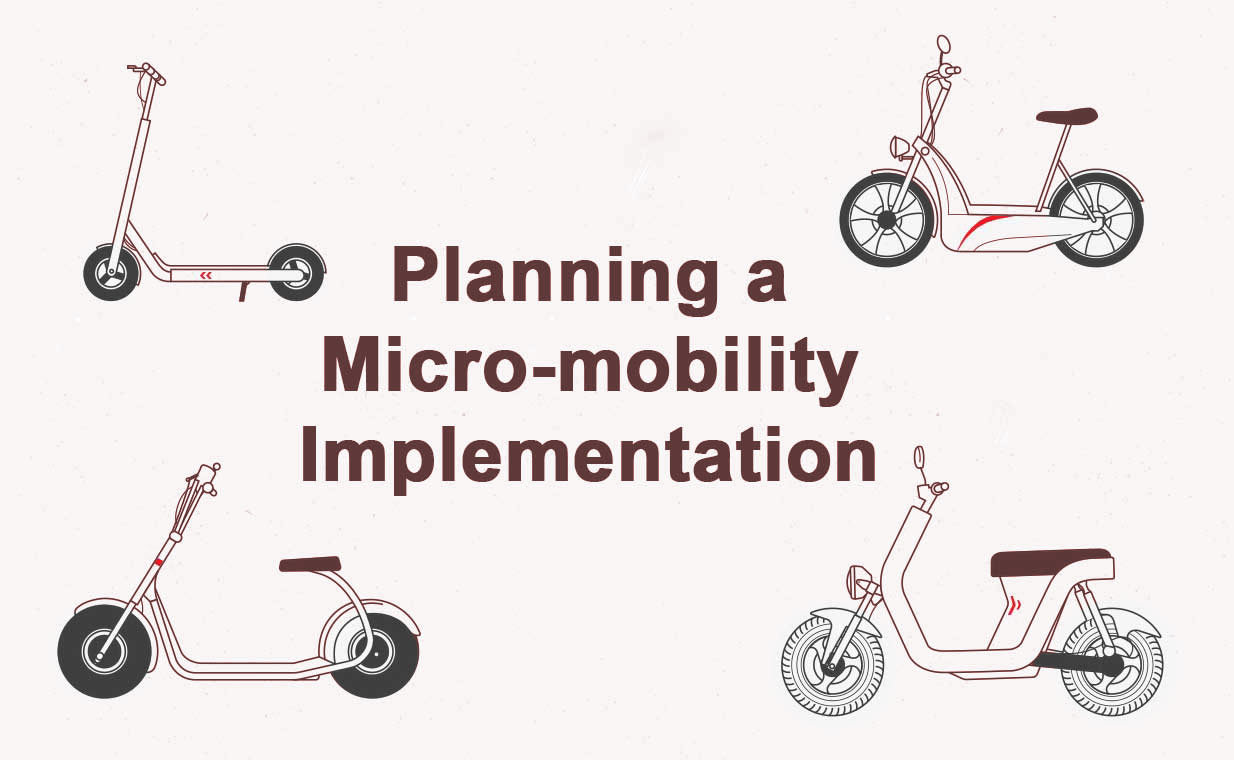 Planning a Micro-mobility Implementation